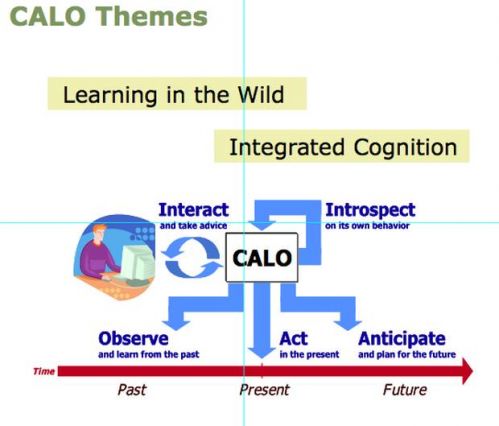 CALO Themes

Learning in the Wild

Integrated Cognition

Interact
and take advice

Introspect
on its own behavior

CALO

Observe
and learn from the past

Act
in the present

Anticipate
and plan for the future

Time

Past

Present

Future